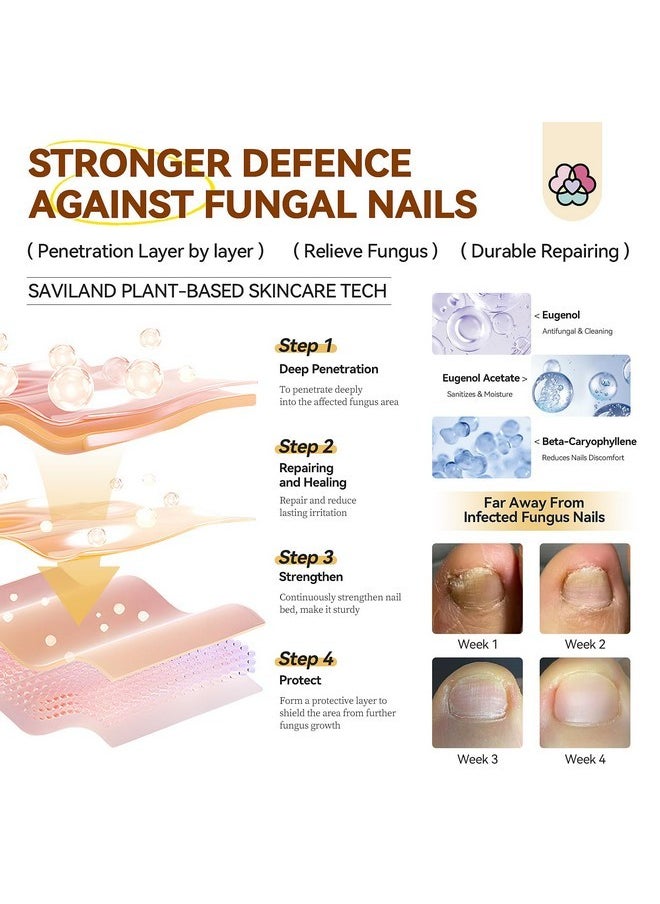 STRONGER DEFENCE AGAINST FUNGAL NAILS

( Penetration Layer by layer ) ( Relieve Fungus ) ( Durable Repairing )

SAVILAND PLANT-BASED SKINCARE TECH

Step 1
Deep Penetration
To penetrate deeply into the affected fungus area

Step 2
Repairing and Healing
Repair and reduce lasting irritation

Step 3
Strengthen
Continuously strengthen nail bed, make it sturdy

Step 4
Protect
Form a protective layer to shield the area from further fungus growth

< Eugenol
Antifungal & Cleaning

Eugenol Acetate >
Sanitizes & Moisture

< Beta-Caryophyllene
Reduces Nails Discomfort

Far Away From Infected Fungus Nails

Week 1
Week 2
Week 3
Week 4